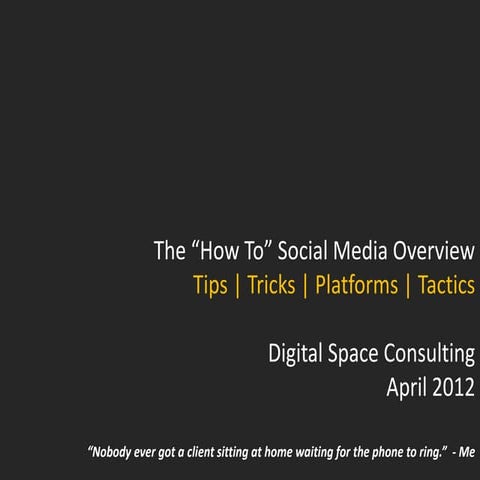 The “How To” Social Media Overview
Tips | Tricks | Platforms | Tactics

Digital Space Consulting
April 2012

“Nobody ever got a client sitting at home waiting for the phone to ring.” - Me